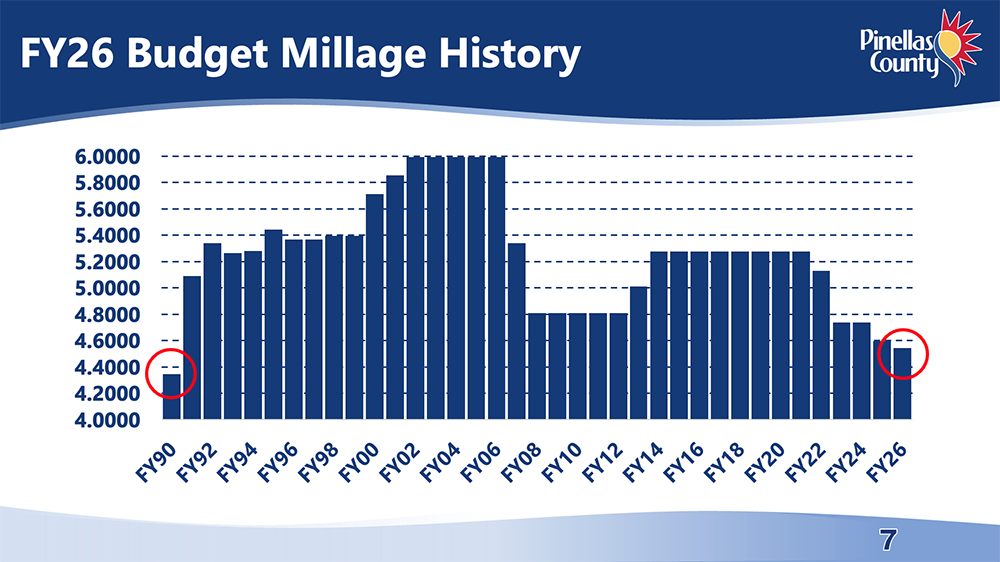 FY26 Budget Millage History

Pinellas County

6.0000
5.8000
5.6000
5.4000
5.2000
5.0000
4.8000
4.6000
4.4000
4.2000
4.0000

FY90 FY92 FY94 FY96 FY98 FY00 FY02 FY04 FY06 FY08 FY10 FY12 FY14 FY16 FY18 FY20 FY22 FY24 FY26

7